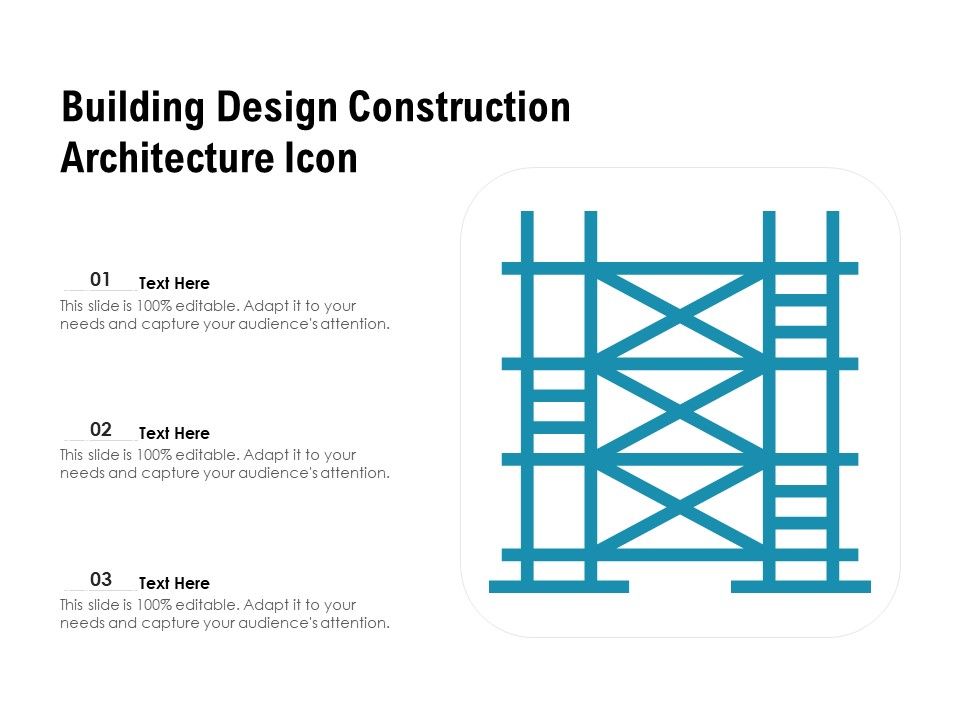 Building Design Construction Architecture Icon

01 Text Here
This slide is 100% editable. Adapt it to your needs and capture your audience's attention.

02 Text Here
This slide is 100% editable. Adapt it to your needs and capture your audience's attention.

03 Text Here
This slide is 100% editable. Adapt it to your needs and capture your audience's attention.